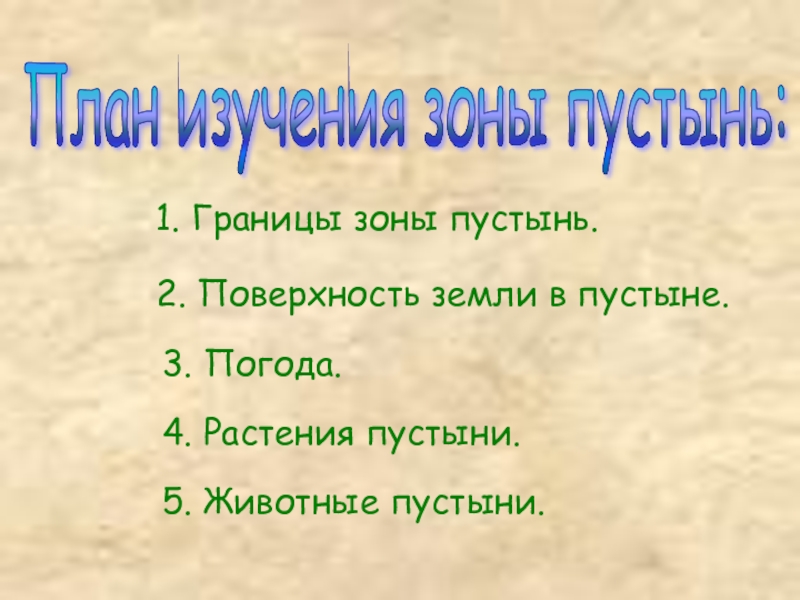 План изучения зоны пустынь:

1. Границы зоны пустынь.

2. Поверхность земли в пустыне.

3. Погода.

4. Растения пустыни.

5. Животные пустыни.